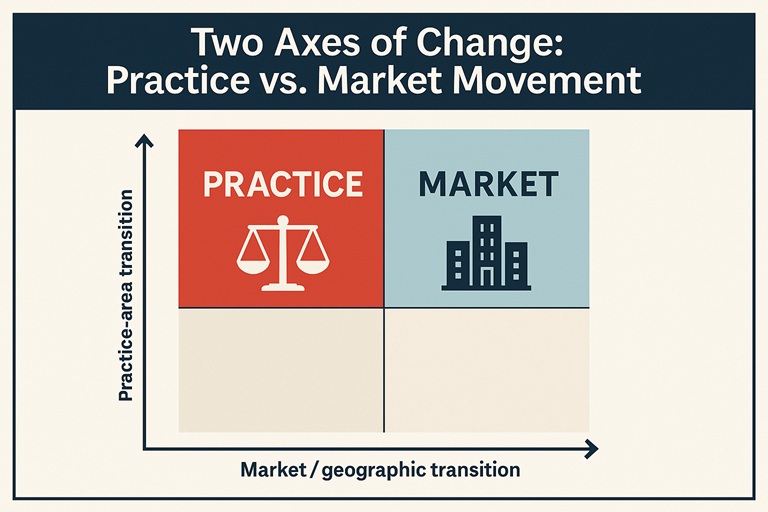 Two Axes of Change:
Practice vs. Market Movement

Practice-area transition

PRACTICE

MARKET

Market / geographic transition